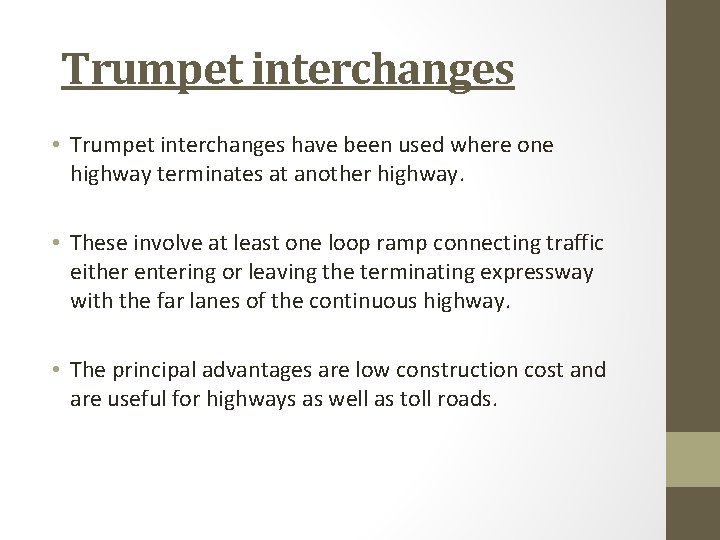 Trumpet interchanges

• Trumpet interchanges have been used where one highway terminates at another highway.

• These involve at least one loop ramp connecting traffic either entering or leaving the terminating expressway with the far lanes of the continuous highway.

• The principal advantages are low construction cost and are useful for highways as well as toll roads.